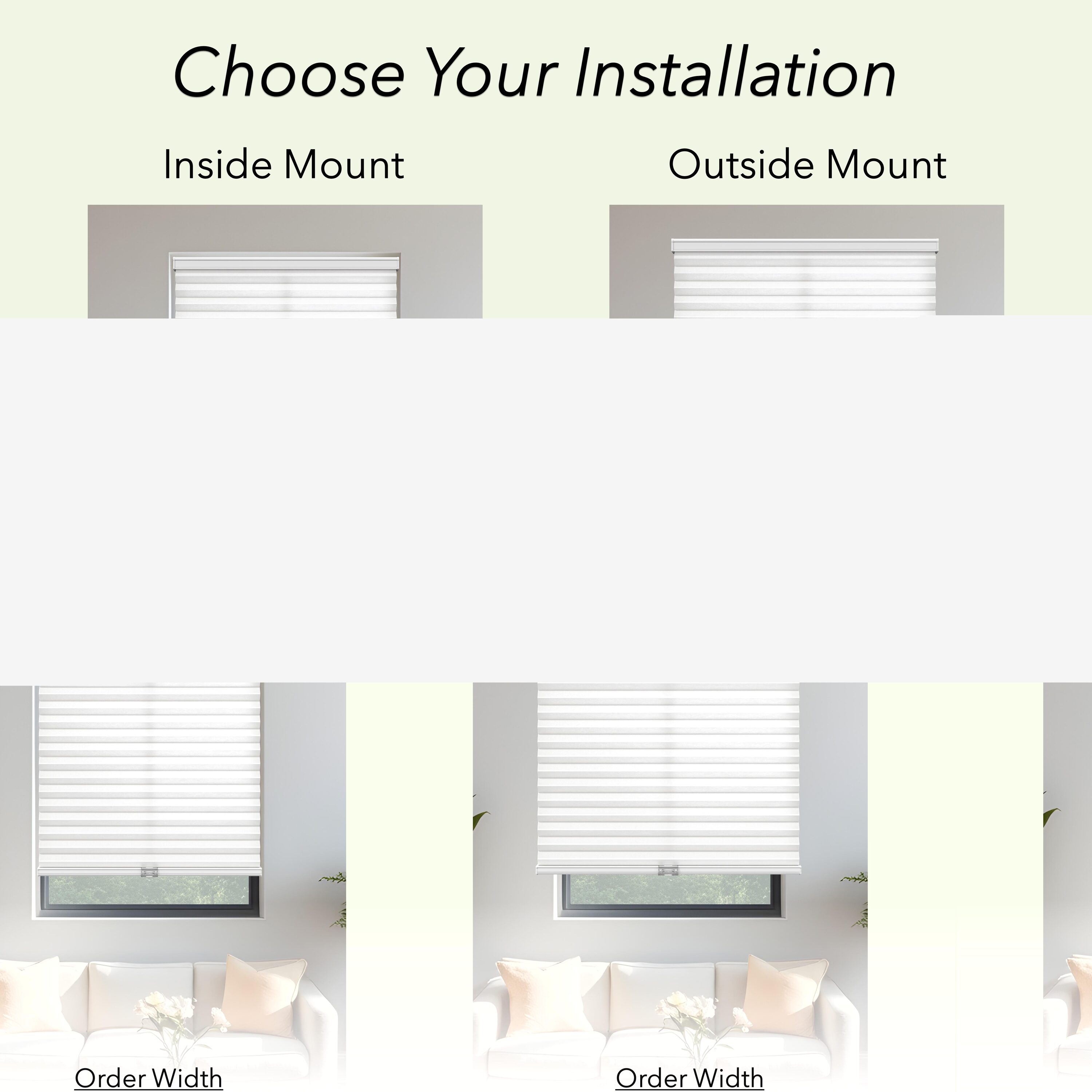 Choose Your Installation

Inside Mount

Outside Mount

Order Width

Order Width